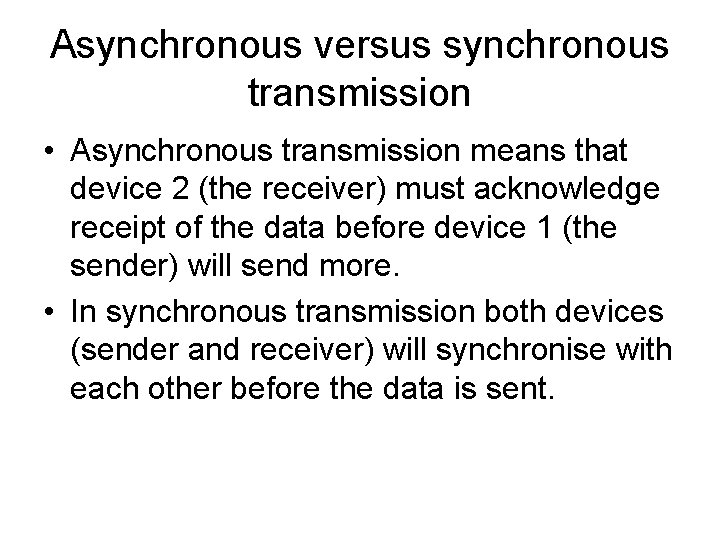 Asynchronous versus synchronous transmission

• Asynchronous transmission means that device 2 (the receiver) must acknowledge receipt of the data before device 1 (the sender) will send more.

• In synchronous transmission both devices (sender and receiver) will synchronise with each other before the data is sent.